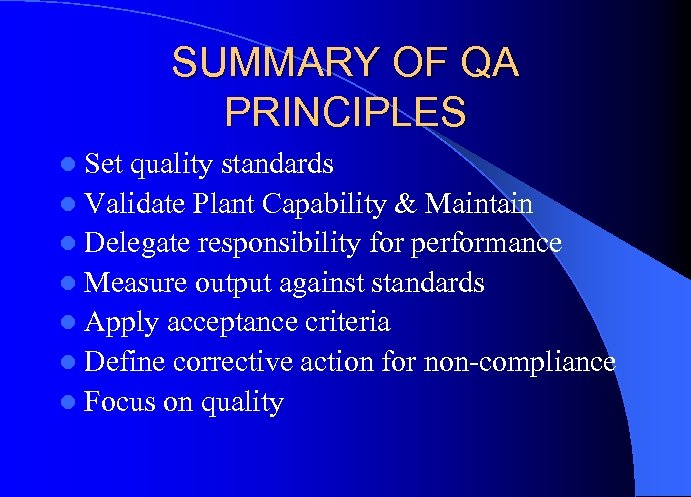 SUMMARY OF QA PRINCIPLES

- Set quality standards
- Validate Plant Capability & Maintain
- Delegate responsibility for performance
- Measure output against standards
- Apply acceptance criteria
- Define corrective action for non-compliance
- Focus on quality